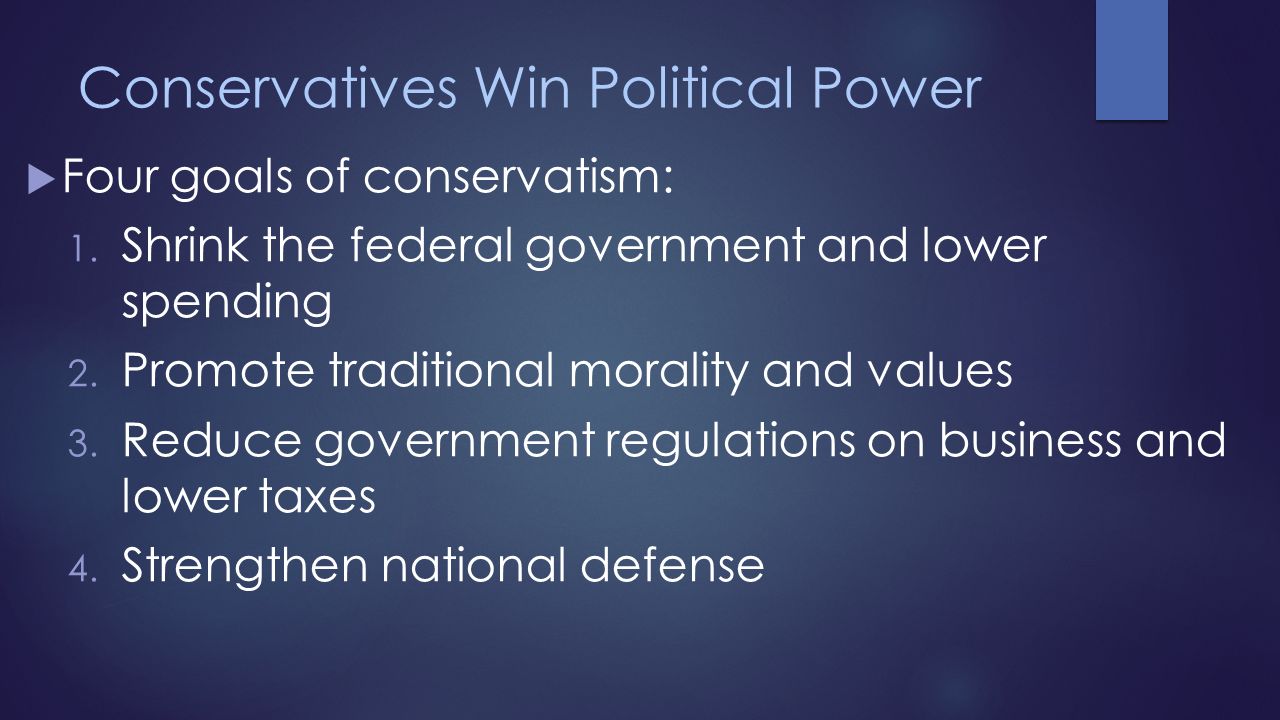 Conservatives Win Political Power

Four goals of conservatism:

1. Shrink the federal government and lower spending
2. Promote traditional morality and values
3. Reduce government regulations on business and lower taxes
4. Strengthen national defense